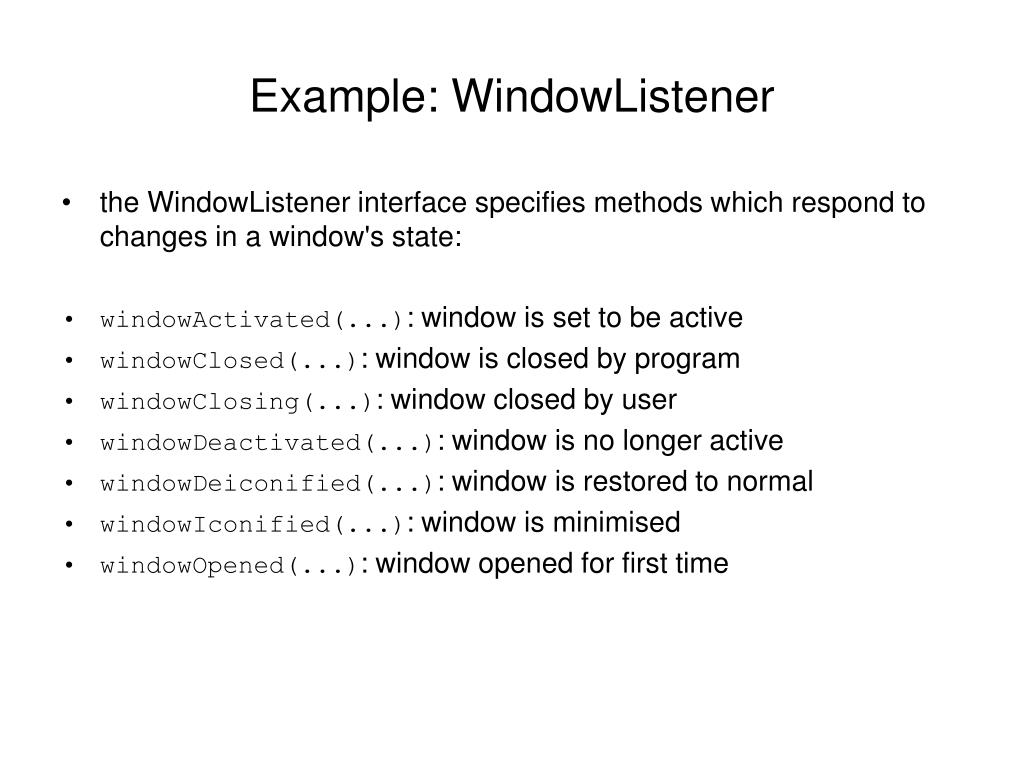 Example: WindowListener

• the WindowListener interface specifies methods which respond to changes in a window's state:

• windowActivated(...): window is set to be active
• windowClosed(...): window is closed by program
• windowClosing(...): window closed by user
• windowDeactivated(...): window is no longer active
• windowDeiconified(...): window is restored to normal
• windowIconified(...): window is minimised
• windowOpened(...): window opened for first time